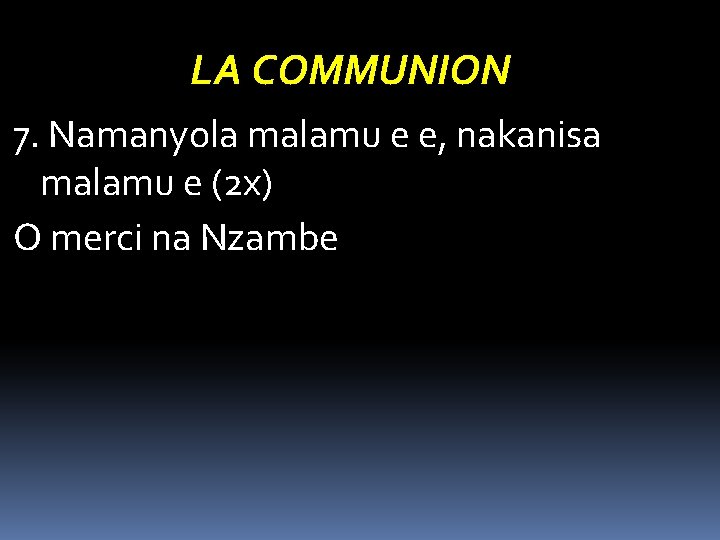 LA COMMUNION

7. Namanyola malamu e e, nakanisa malamu e (2x)

O merci na Nzambe